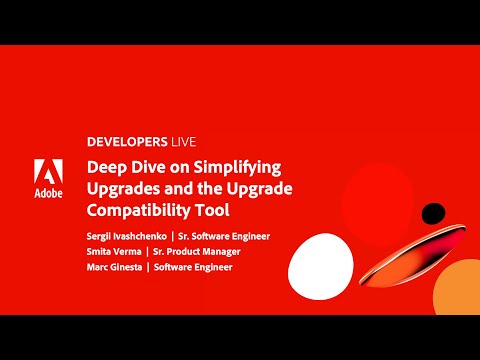 Adobe

DEVELOPERS LIVE

Deep Dive on Simplifying Upgrades and the Upgrade Compatibility Tool

Sergii Ivashchenko | Sr. Software Engineer
Smita Verma | Sr. Product Manager
Marc Ginesta | Software Engineer